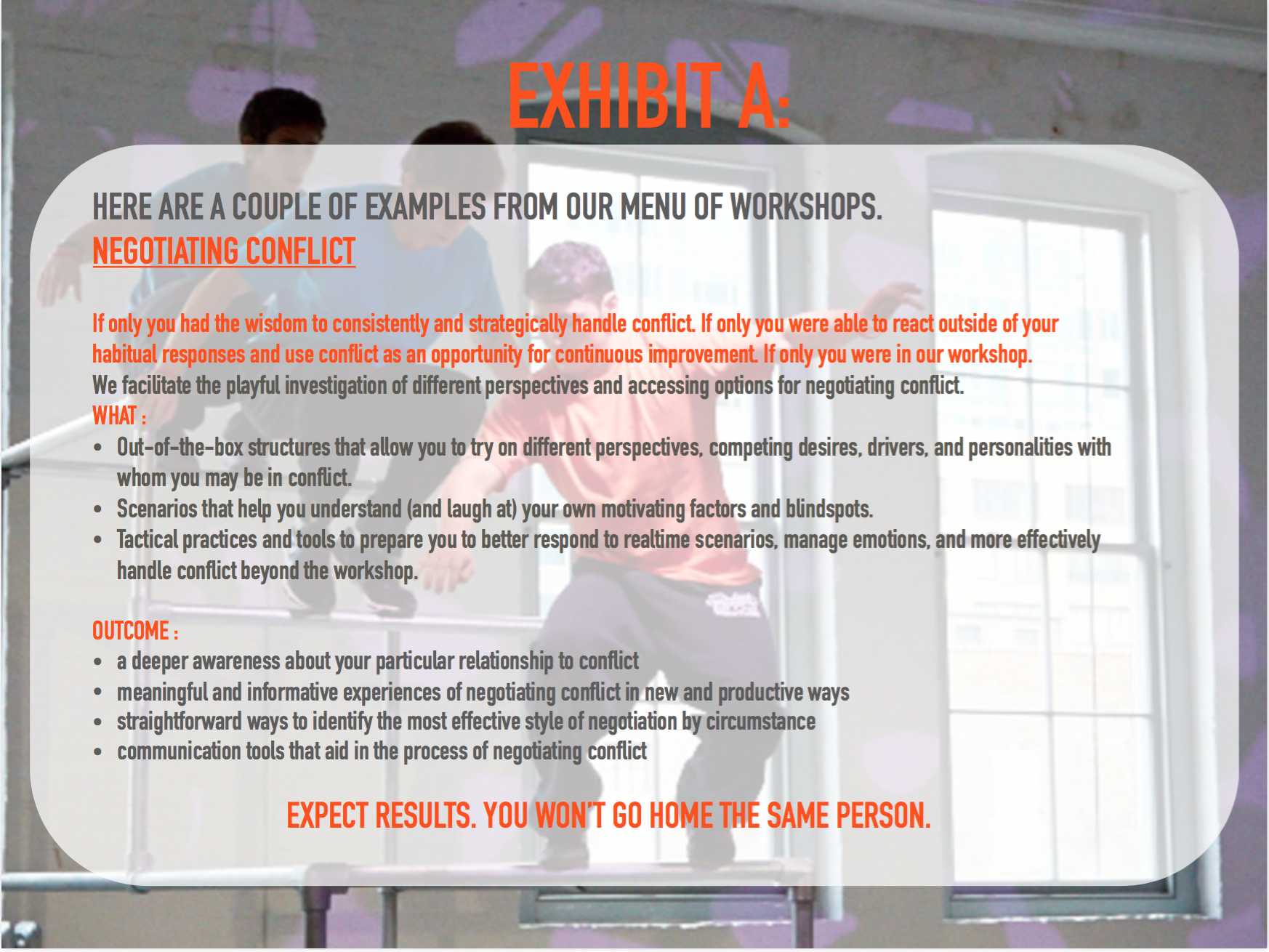 EXHIBIT A:

HERE ARE A COUPLE OF EXAMPLES FROM OUR MENU OF WORKSHOPS.

NEGOTIATING CONFLICT

If only you had the wisdom to consistently and strategically handle conflict. If only you were able to react outside of your habitual responses and use conflict as an opportunity for continuous improvement. If only you were in our workshop.
We facilitate the playful investigation of different perspectives and accessing options for negotiating conflict.

WHAT :
• Out-of-the-box structures that allow you to try on different perspectives, competing desires, drivers, and personalities with whom you may be in conflict.
• Scenarios that help you understand (and laugh at) your own motivating factors and blindspots.
• Tactical practices and tools to prepare you to better respond to realtime scenarios, manage emotions, and more effectively handle conflict beyond the workshop.

OUTCOME :
• a deeper awareness about your particular relationship to conflict
• meaningful and informative experiences of negotiating conflict in new and productive ways
• straightforward ways to identify the most effective style of negotiation by circumstance
• communication tools that aid in the process of negotiating conflict

EXPECT RESULTS. YOU WON'T GO HOME THE SAME PERSON.